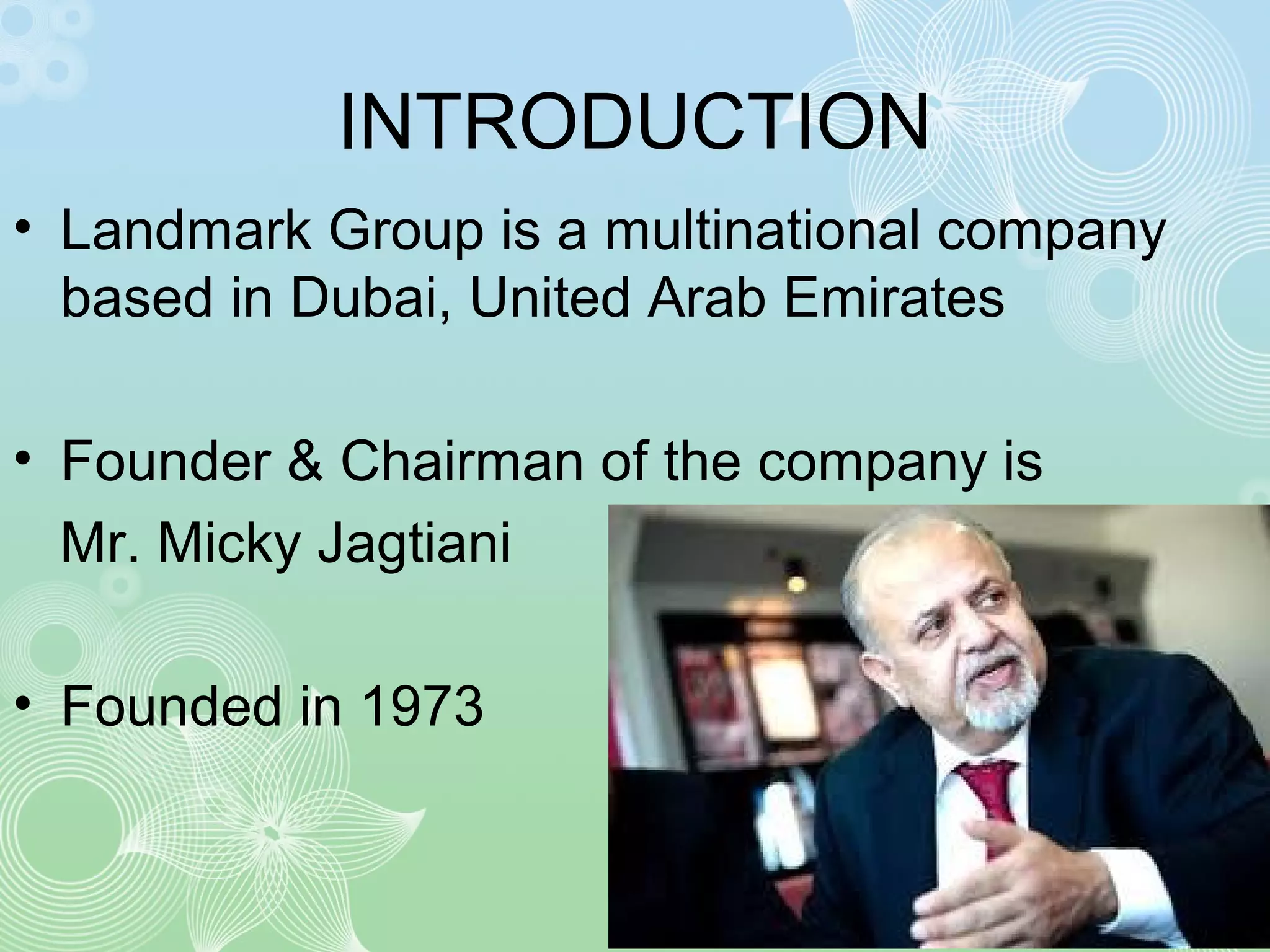 INTRODUCTION

• Landmark Group is a multinational company based in Dubai, United Arab Emirates

• Founder & Chairman of the company is Mr. Micky Jagtiani

• Founded in 1973